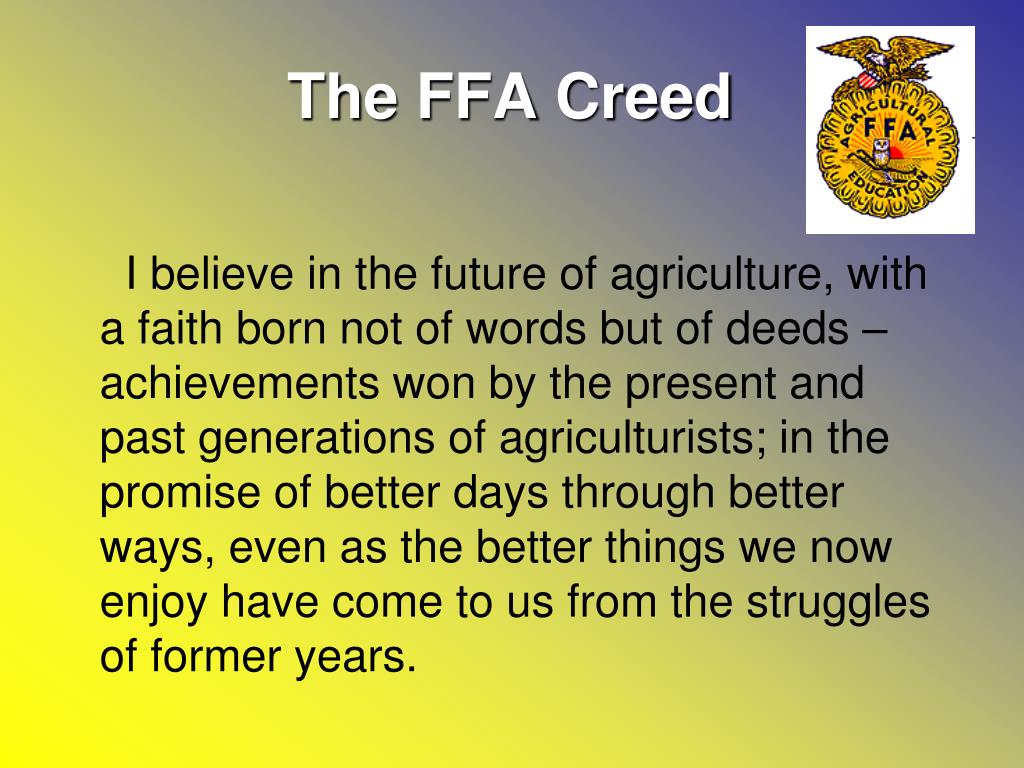 The FFA Creed

AGRICULTURAL
FFA
EDUCATION

I believe in the future of agriculture, with a faith born not of words but of deeds – achievements won by the present and past generations of agriculturists; in the promise of better days through better ways, even as the better things we now enjoy have come to us from the struggles of former years.